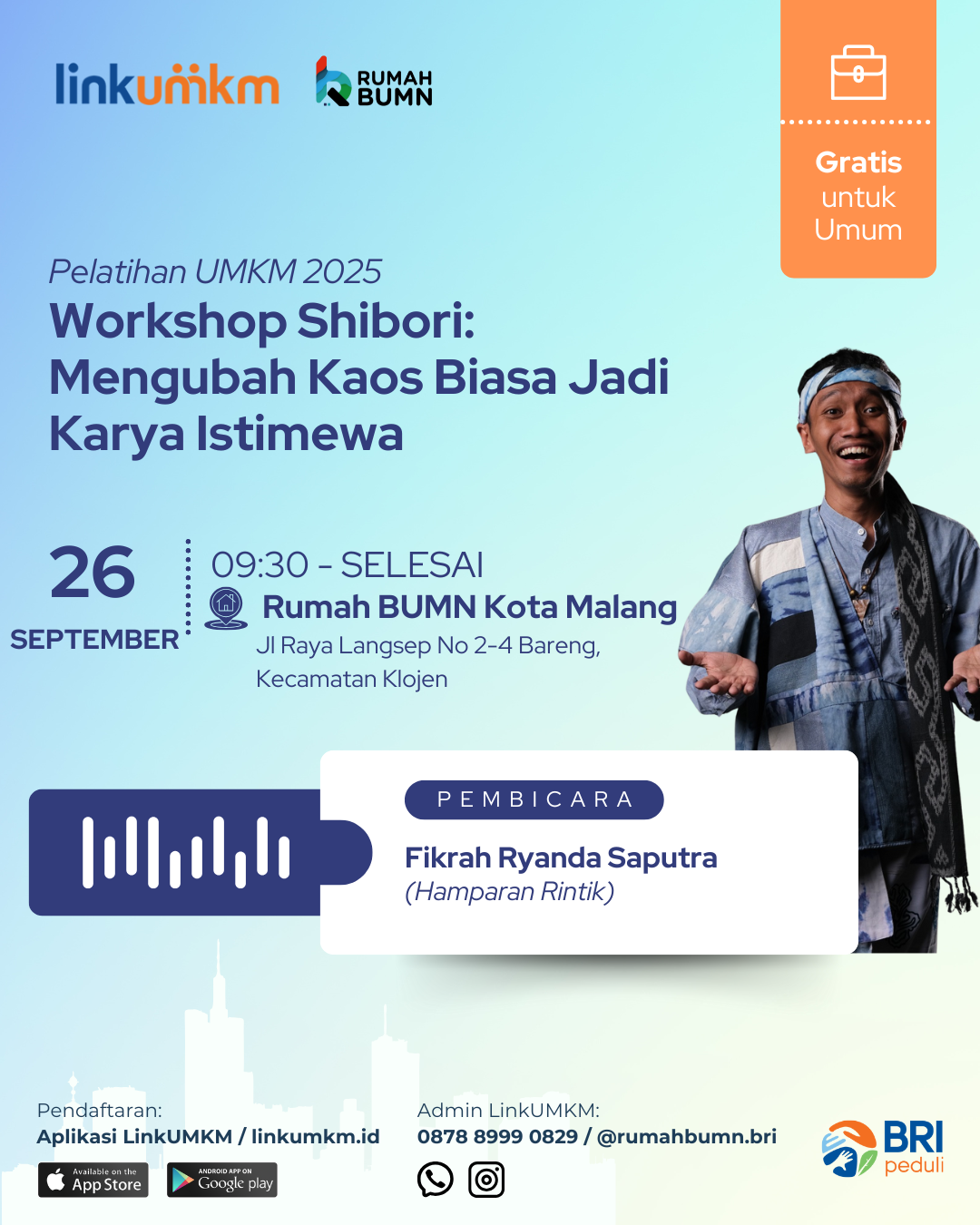 linkumkm

RUMAH BUMN

Gratis untuk Umum

Pelatihan UMKM 2025

Workshop Shibori: Mengubah Kaos Biasa Jadi Karya Istimewa

26 SEPTEMBER

09:30 - SELESAI

Rumah BUMN Kota Malang

Jl Raya Langsep No 2-4 Bareng, Kecamatan Klojen

PEMBICARA

Fikrah Ryanda Saputra (Hamparan Rintik)

Pendaftaran:
Aplikasi LinkUMKM / linkumkm.id

Available on the App Store

ANDROID APP ON Google play

Admin LinkUMKM:
0878 8999 0829 / @rumahbumn.bri

BRI peduli